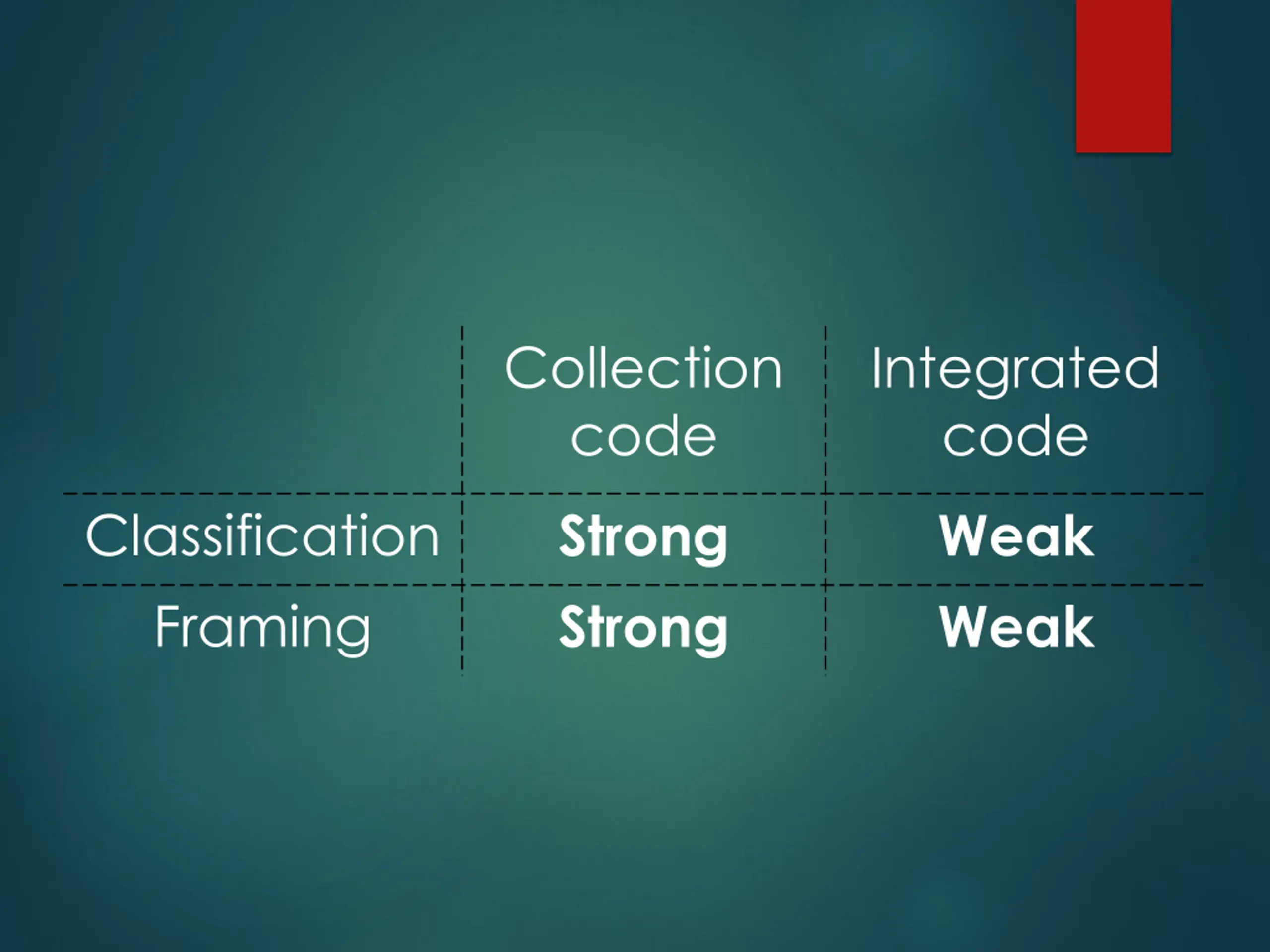 | | Collection code | Integrated code |
|---|---|---|
| Classification | **Strong** | **Weak** |
| Framing | **Strong** | **Weak** |